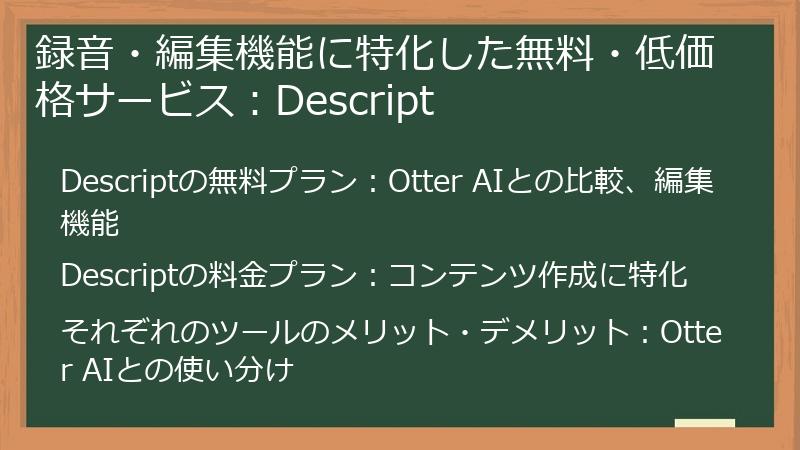 録音・編集機能に特化した無料・低価格サービス：Descript

Descriptの無料プラン：Otter AIとの比較、編集機能

Descriptの料金プラン：コンテンツ作成に特化

それぞれのツールのメリット・デメリット：Otter AIとの使い分け